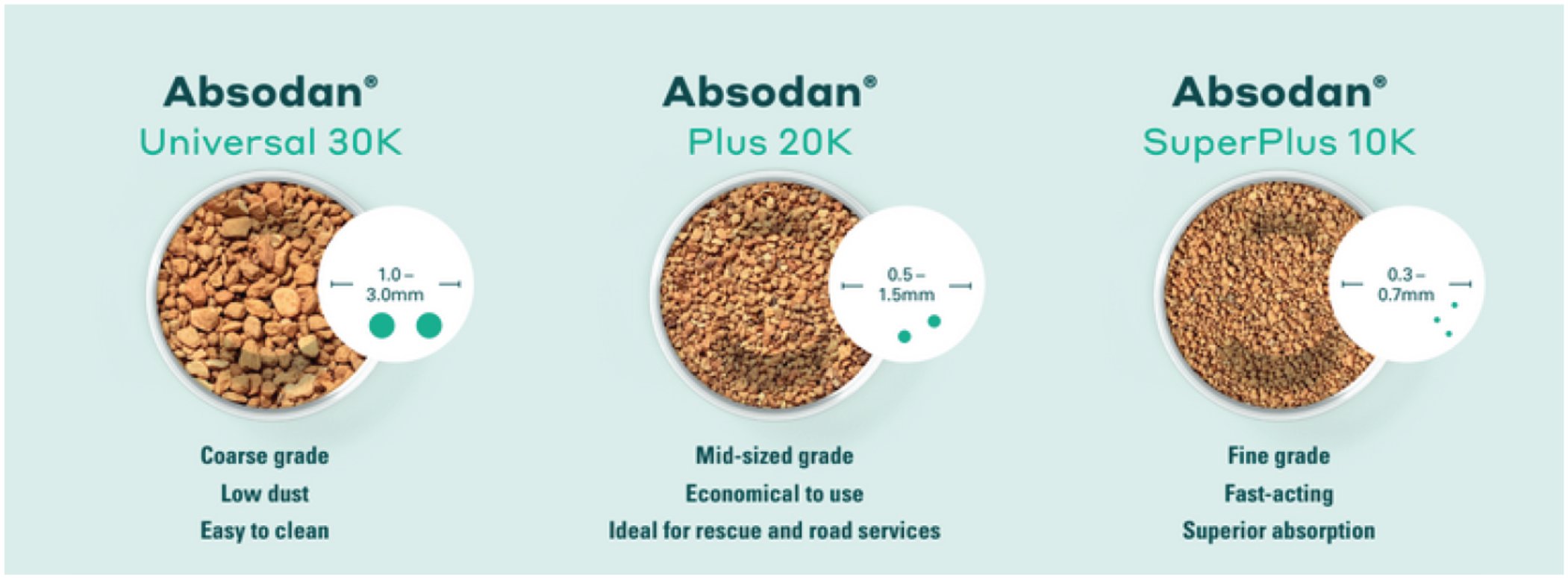 Absodan®
Universal 30K

1.0 – 3.0mm

Coarse grade
Low dust
Easy to clean

Absodan®
Plus 20K

0.5 – 1.5mm

Mid-sized grade
Economical to use
Ideal for rescue and road services

Absodan®
SuperPlus 10K

0.3 – 0.7mm

Fine grade
Fast-acting
Superior absorption